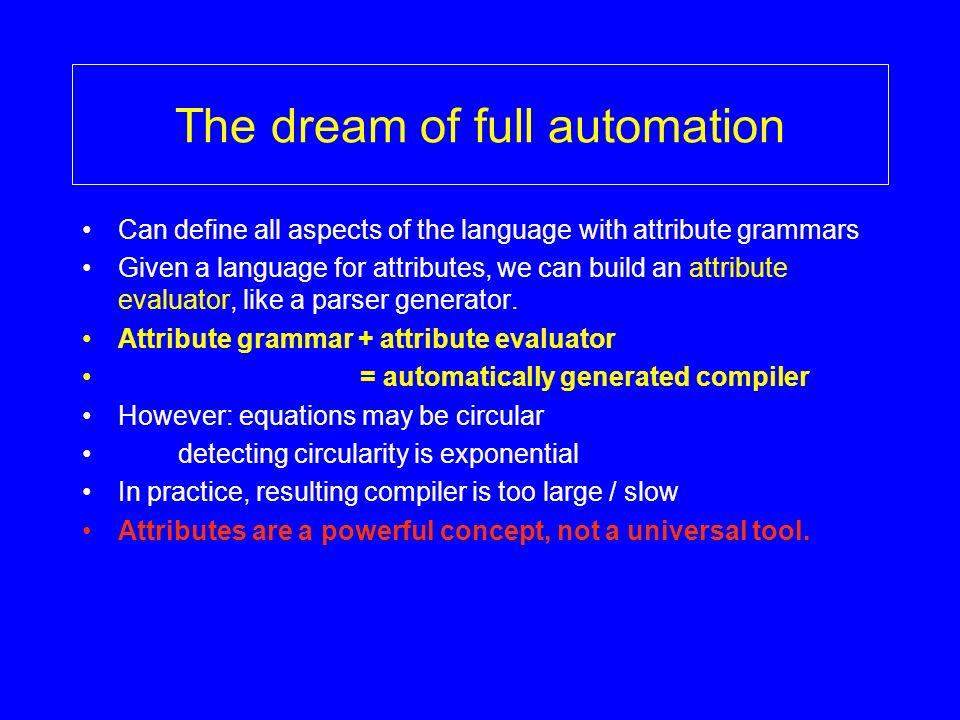 The dream of full automation

• Can define all aspects of the language with attribute grammars
• Given a language for attributes, we can build an attribute evaluator, like a parser generator.
• Attribute grammar + attribute evaluator
• = automatically generated compiler
• However: equations may be circular
• detecting circularity is exponential
• In practice, resulting compiler is too large / slow
• Attributes are a powerful concept, not a universal tool.